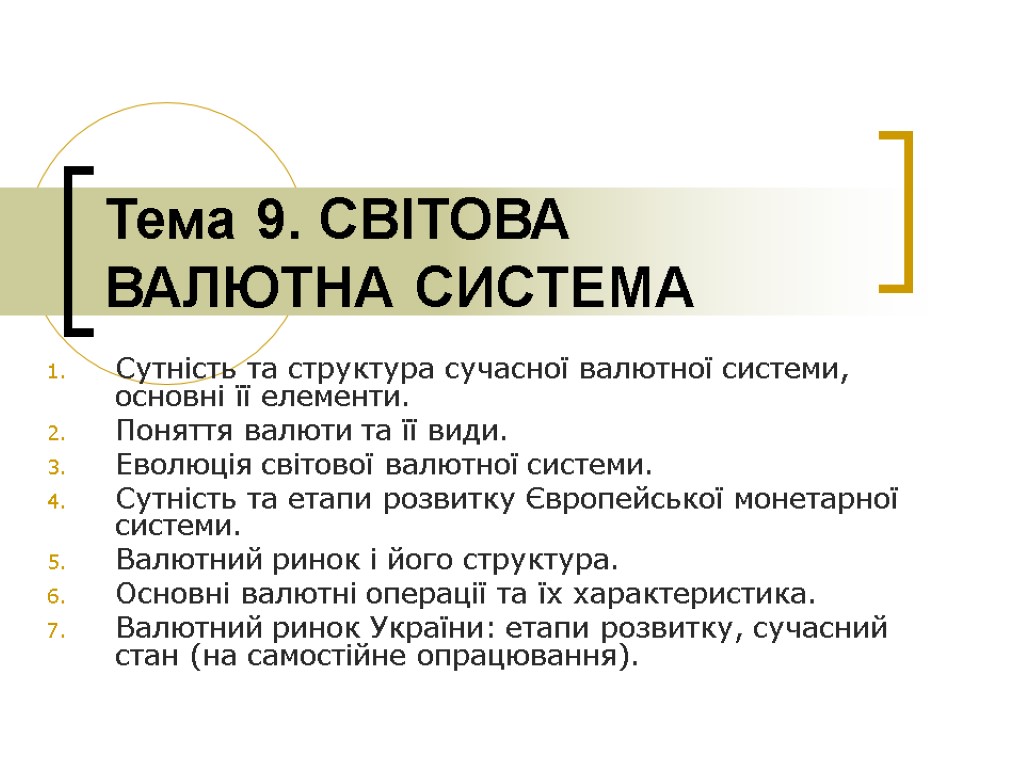 Тема 9. СВІТОВА ВАЛЮТНА СИСТЕМА

1. Сутність та структура сучасної валютної системи, основні її елементи.
2. Поняття валюти та її види.
3. Еволюція світової валютної системи.
4. Сутність та етапи розвитку Європейської монетарної системи.
5. Валютний ринок і його структура.
6. Основні валютні операції та їх характеристика.
7. Валютний ринок України: етапи розвитку, сучасний стан (на самостійне опрацювання).